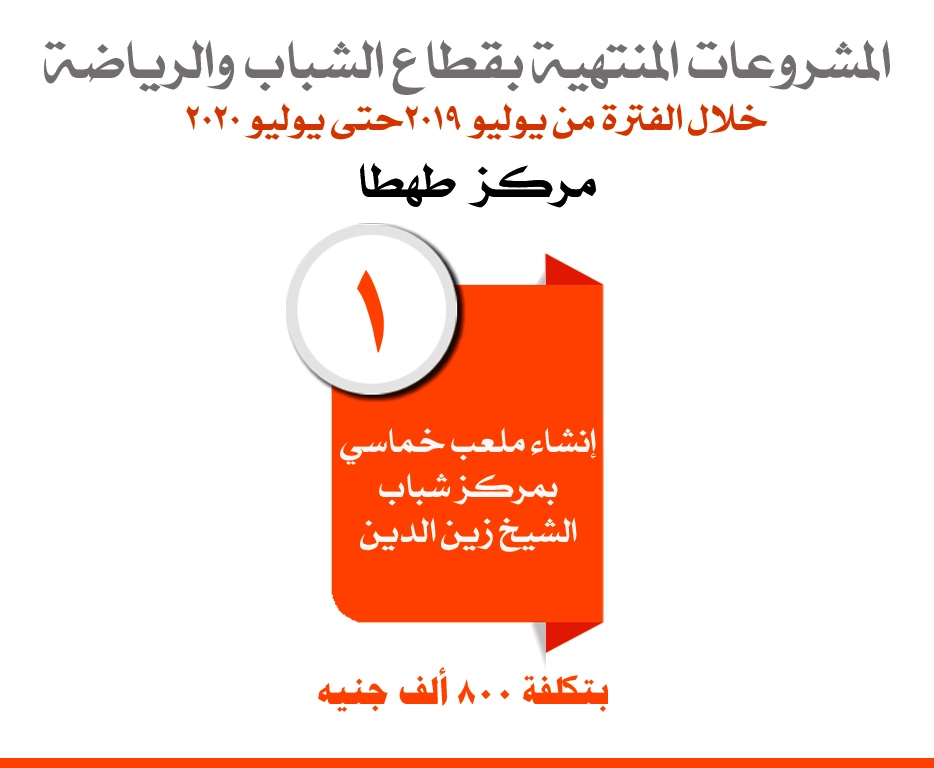 المشروعات المنتهية بقطاع الشباب والرياضة
خلال الفترة من يوليو ٢٠١٩ حتى يوليو ٢٠٢٠

مركز طهطا

١

إنشاء ملعب خماسي بمركز شباب الشيخ زين الدين

بتكلفة ٨٠٠ ألف جنيه